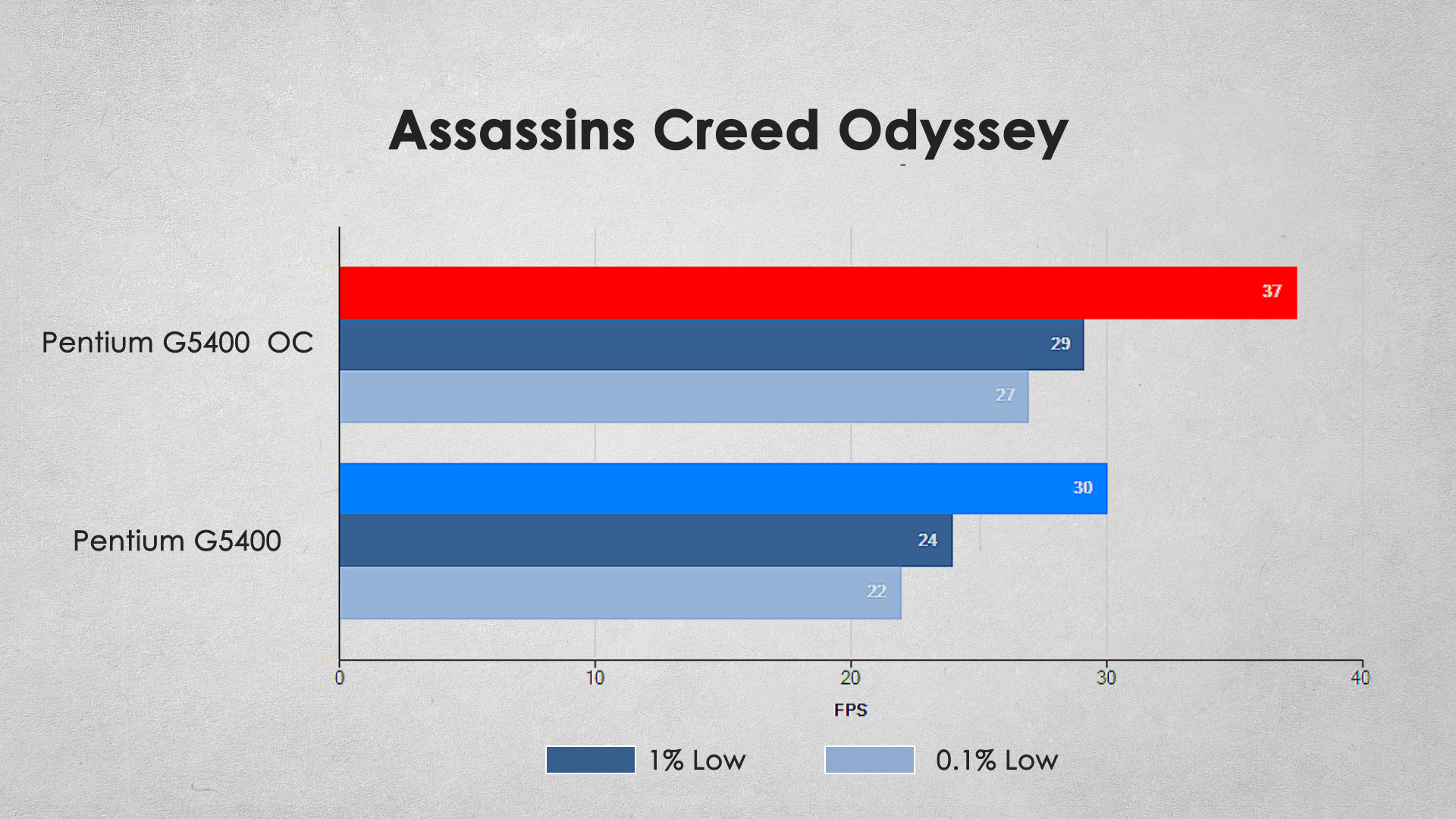 Assassins Creed Odyssey

Pentium G5400 OC
37
29
27

Pentium G5400
30
24
22

0
10
20
30
40
FPS

1% Low
0.1% Low